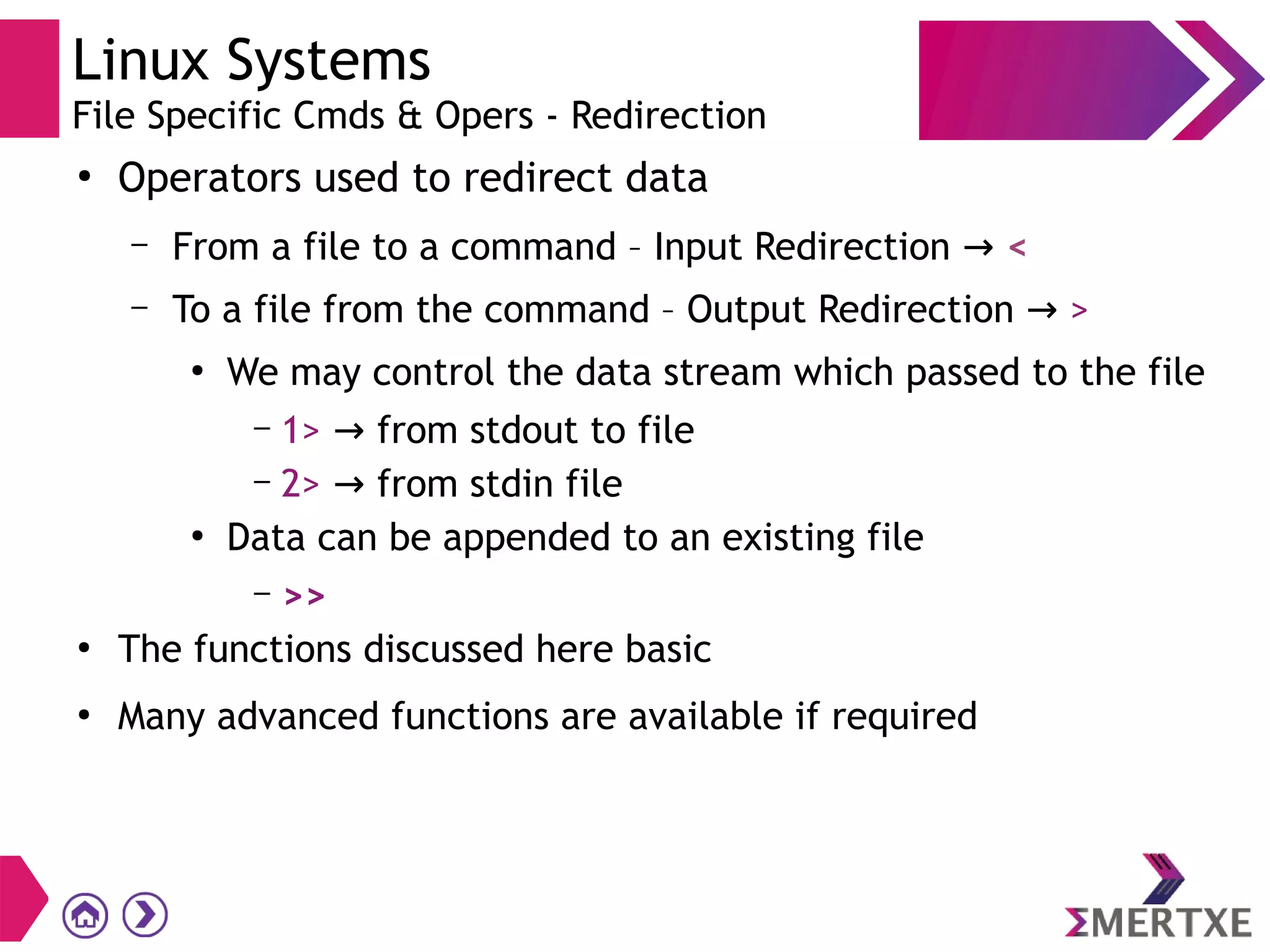 Linux Systems
File Specific Cmds & Opers - Redirection

• Operators used to redirect data
 – From a file to a command – Input Redirection → <
 – To a file from the command – Output Redirection → >
  • We may control the data stream which passed to the file
   – 1> → from stdout to file
   – 2> → from stdin file
  • Data can be appended to an existing file
   – >>
• The functions discussed here basic
• Many advanced functions are available if required

ΣMERTXE